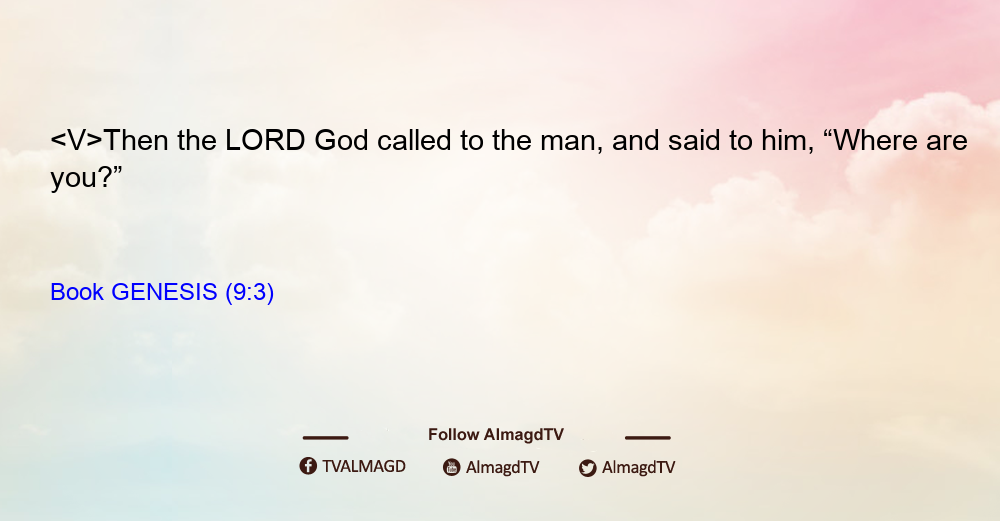 <V>Then the LORD God called to the man, and said to him, “Where are you?”

Book GENESIS (9:3)

Follow AlmagdTV

TVALMAGD AlmagdTV AlmagdTV